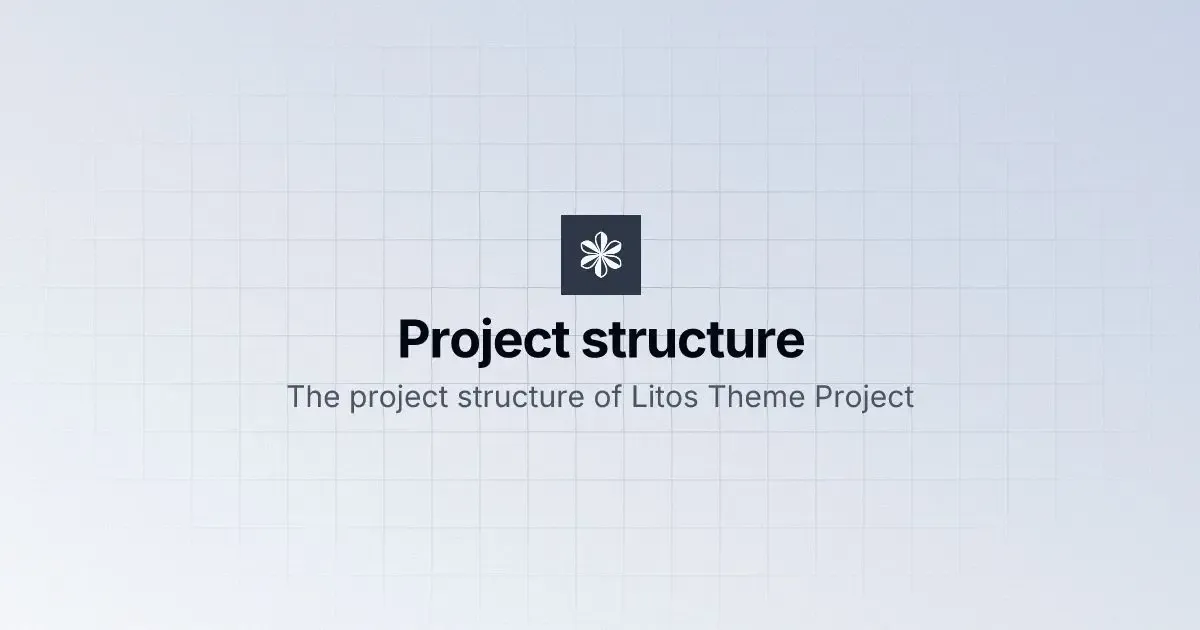 Project structure

The project structure of Litos Theme Project